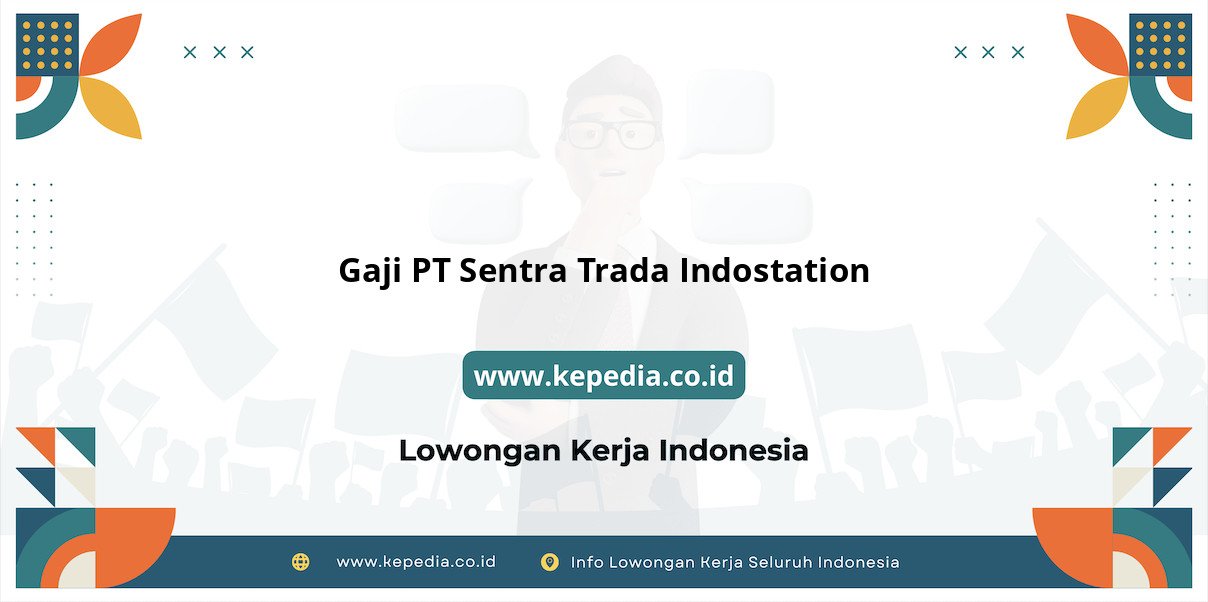 Gaji PT Sentra Trada Indostation

www.kepedia.co.id

Lowongan Kerja Indonesia

www.kepedia.co.id

Info Lowongan Kerja Seluruh Indonesia